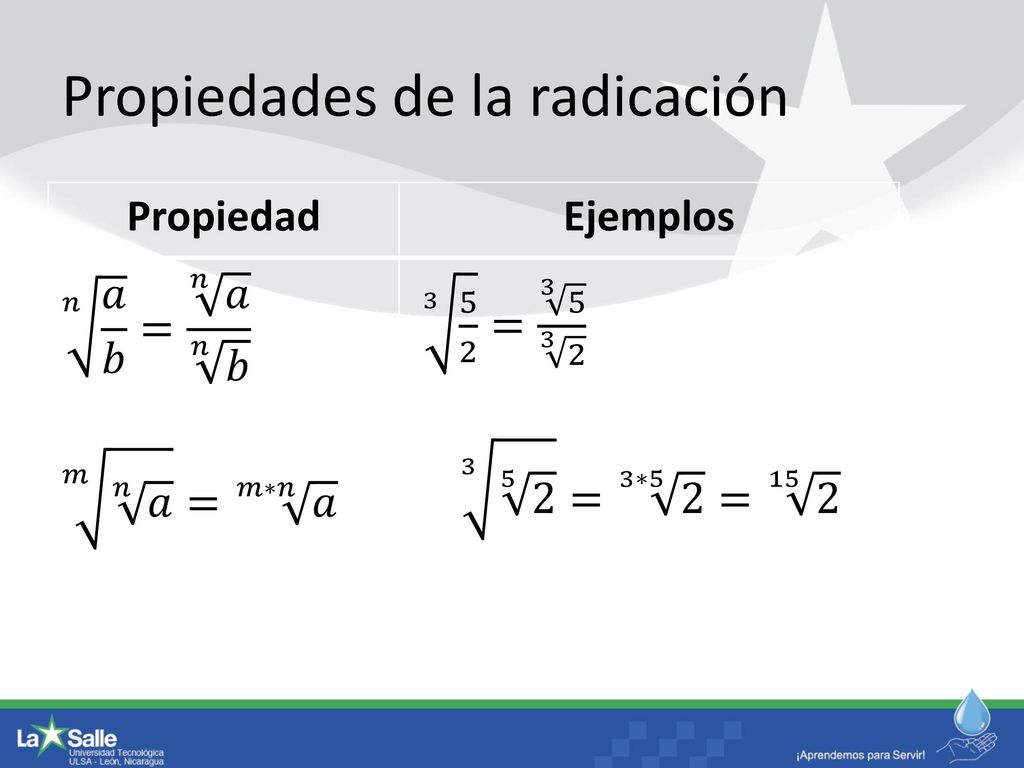 Propiedades de la radicación

| Propiedad | Ejemplos |
|---|---|
| $\sqrt[n]{\frac{a}{b}} = \frac{\sqrt[n]{a}}{\sqrt[n]{b}}$ | $\sqrt[3]{\frac{5}{2}} = \frac{\sqrt[3]{5}}{\sqrt[3]{2}}$ |
| $\sqrt[m]{\sqrt[n]{a}} = \sqrt[m*n]{a}$ | $\sqrt[3]{\sqrt[5]{2}} = \sqrt[3*5]{2} = \sqrt[15]{2}$ |

La Salle Universidad Tecnológica ULSA - León, Nicaragua

¡Aprendemos para Servir!